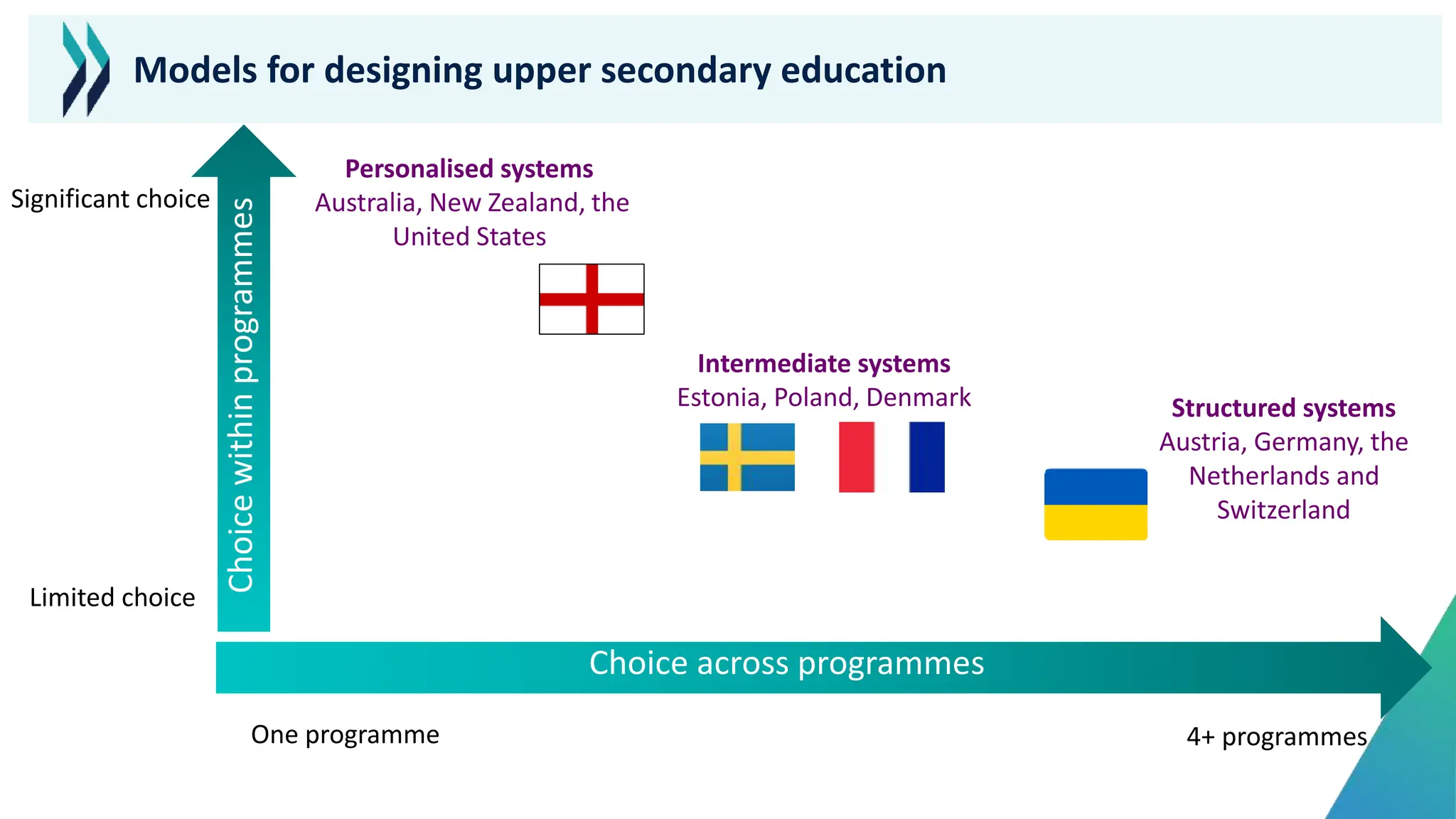 Models for designing upper secondary education

Significant choice

Choice within programmes

Limited choice

Personalised systems
Australia, New Zealand, the United States

Intermediate systems
Estonia, Poland, Denmark

Structured systems
Austria, Germany, the Netherlands and Switzerland

Choice across programmes

One programme

4+ programmes